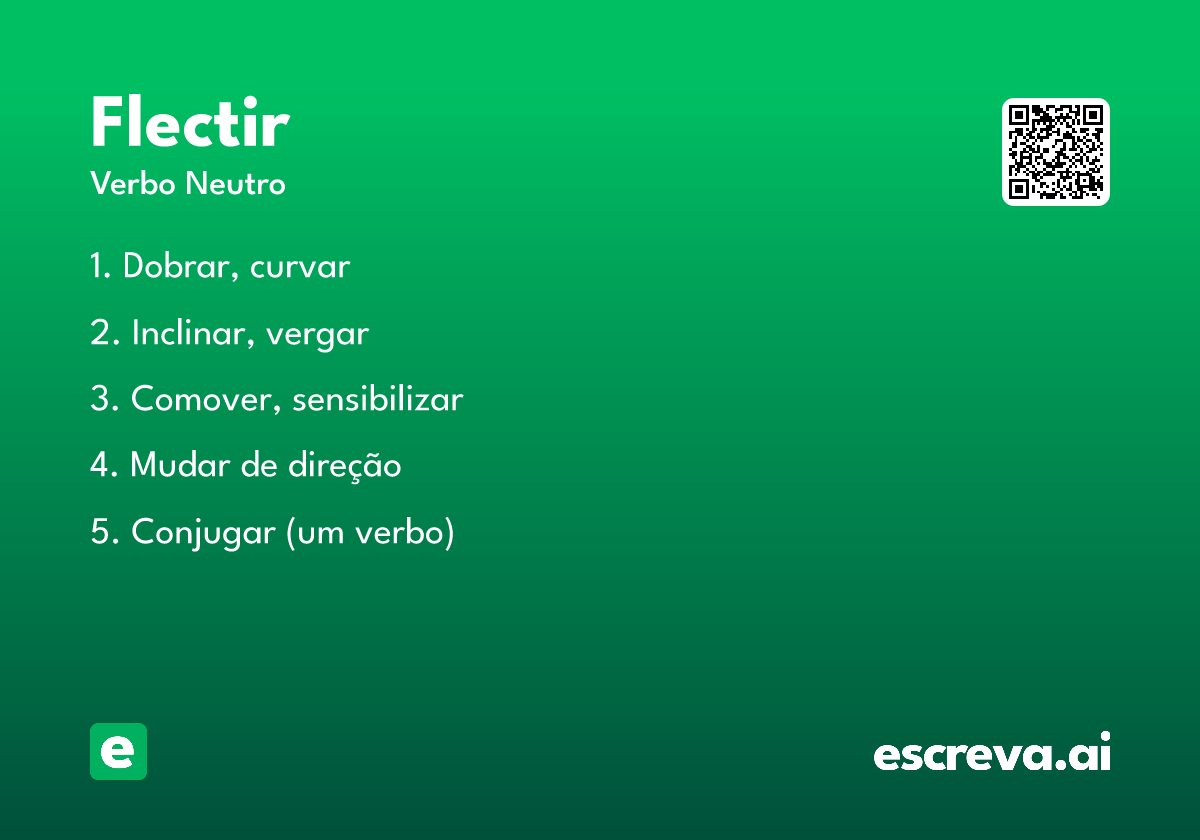 Flectir
Verbo Neutro

1. Dobrar, curvar

2. Inclinar, vergar

3. Comover, sensibilizar

4. Mudar de direção

5. Conjugar (um verbo)

e

escreva.ai